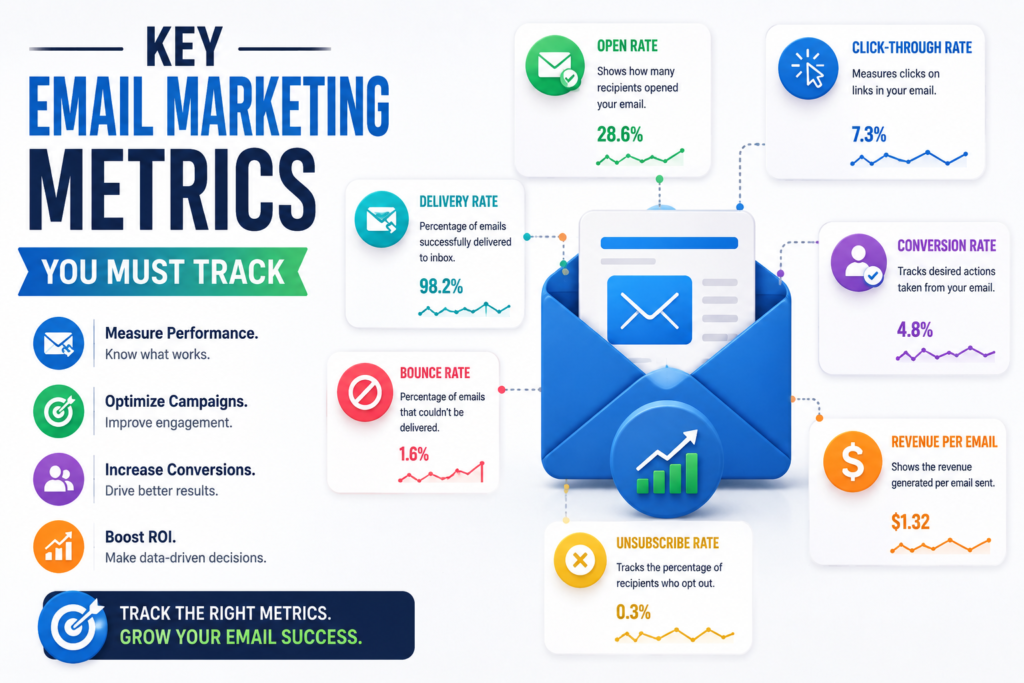 KEY
EMAIL MARKETING
METRICS
YOU MUST TRACK

Measure Performance.
Know what works.

Optimize Campaigns.
Improve engagement.

Increase Conversions.
Drive better results.

Boost ROI.
Make data-driven decisions.

TRACK THE RIGHT METRICS.
GROW YOUR EMAIL SUCCESS.

OPEN RATE
Shows how many recipients opened your email.
28.6%

CLICK-THROUGH RATE
Measures clicks on links in your email.
7.3%

DELIVERY RATE
Percentage of emails successfully delivered to inbox.
98.2%

CONVERSION RATE
Tracks desired actions taken from your email.
4.8%

BOUNCE RATE
Percentage of emails that couldn't be delivered.
1.6%

REVENUE PER EMAIL
Shows the revenue generated per email sent.
$1.32

UNSUBSCRIBE RATE
Tracks the percentage of recipients who opt out.
0.3%